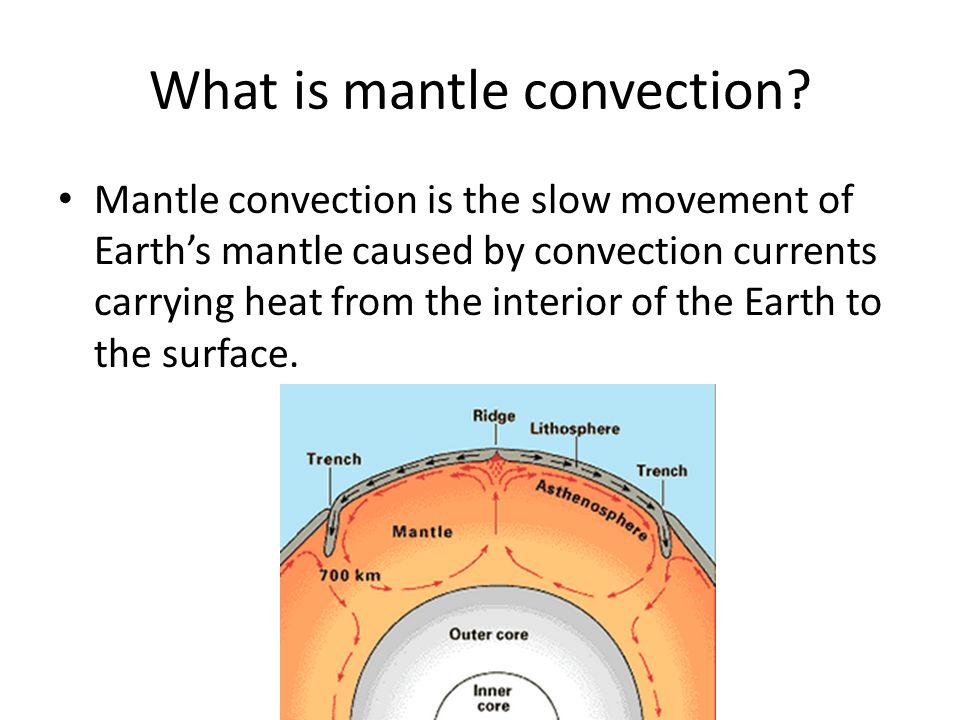 What is mantle convection?

• Mantle convection is the slow movement of Earth's mantle caused by convection currents carrying heat from the interior of the Earth to the surface.

Ridge
Lithosphere
Trench
Trench
Asthenosphere
Mantle
700 km
Outer core
Inner core